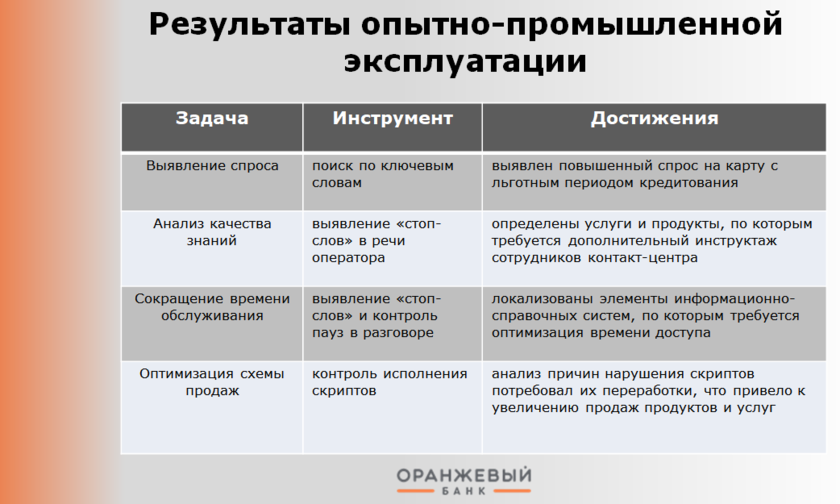 Результаты опытно-промышленной эксплуатации

| Задача | Инструмент | Достижения |
|---|---|---|
| Выявление спроса | поиск по ключевым словам | выявлен повышенный спрос на карту с льготным периодом кредитования |
| Анализ качества знаний | выявление «стоп-слов» в речи оператора | определены услуги и продукты, по которым требуется дополнительный инструктаж сотрудников контакт-центра |
| Сокращение времени обслуживания | выявление «стоп-слов» и контроль пауз в разговоре | локализованы элементы информационно-справочных систем, по которым требуется оптимизация времени доступа |
| Оптимизация схемы продаж | контроль исполнения скриптов | анализ причин нарушения скриптов потребовал их переработки, что привело к увеличению продаж продуктов и услуг |

ОРАНЖЕВЫЙ
БАНК